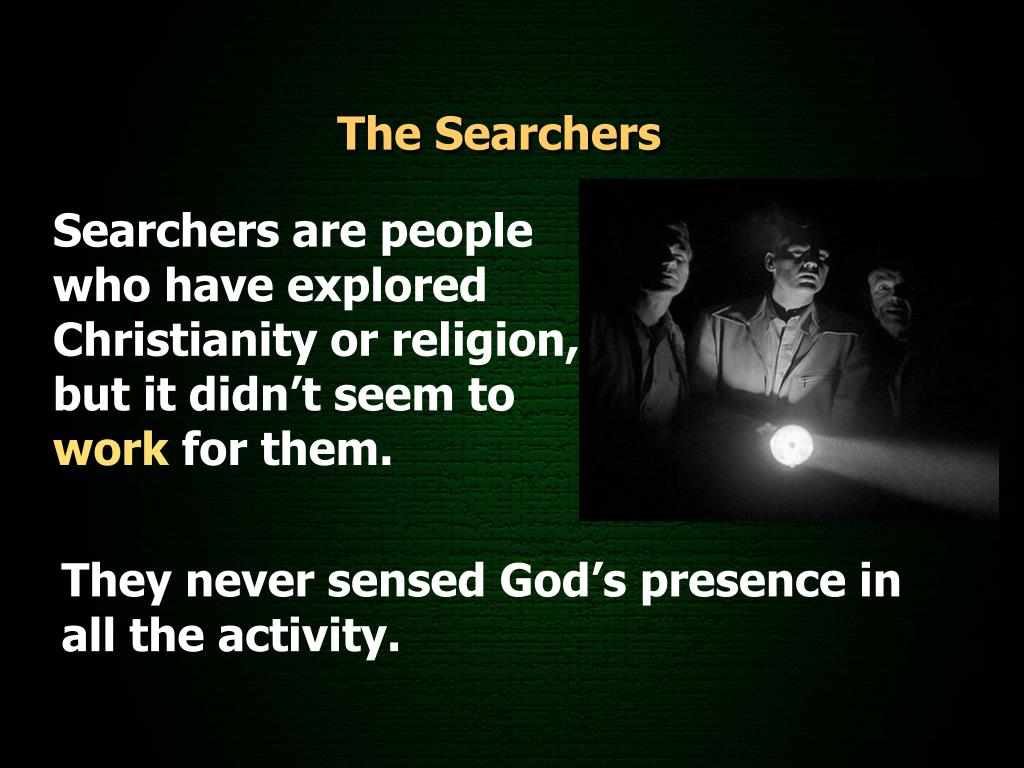 The Searchers

Searchers are people who have explored Christianity or religion, but it didn’t seem to work for them.

They never sensed God’s presence in all the activity.